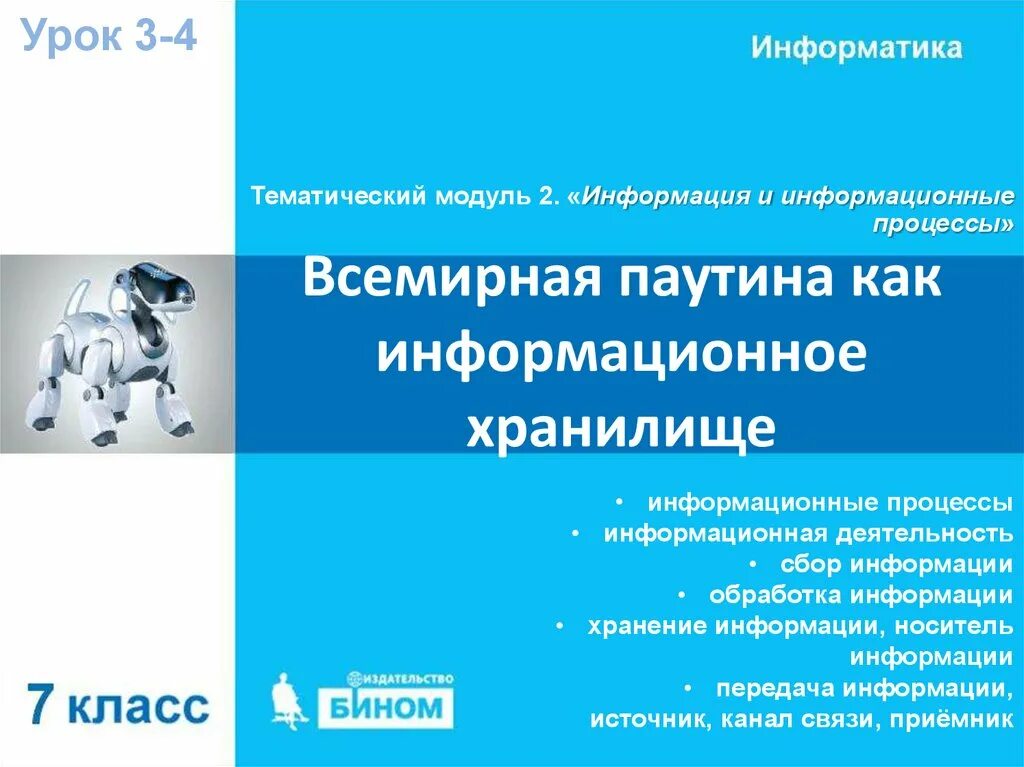 Урок 3-4

Информатика

Тематический модуль 2. «Информация и информационные процессы»

Всемирная паутина как информационное хранилище

• информационные процессы
• информационная деятельность
• сбор информации
• обработка информации
• хранение информации, носитель информации
• передача информации, источник, канал связи, приёмник

7 класс

ИЗДАТЕЛЬСТВО БИНОМ